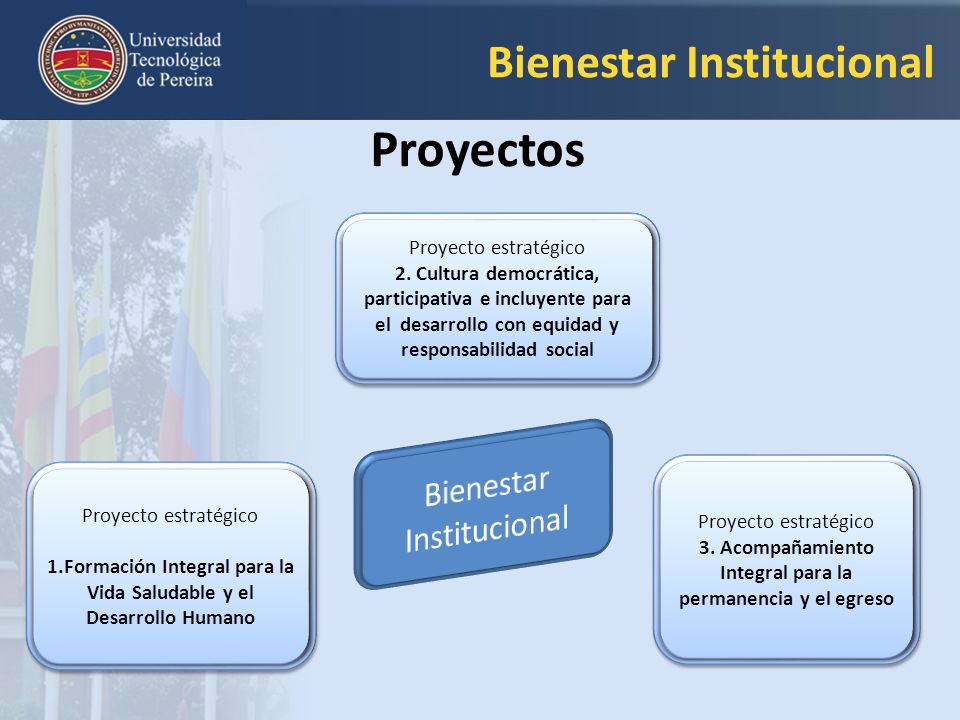 Universidad Tecnológica de Pereira

Bienestar Institucional

Proyectos

Proyecto estratégico
2. Cultura democrática, participativa e incluyente para el desarrollo con equidad y responsabilidad social

Proyecto estratégico
1.Formación Integral para la Vida Saludable y el Desarrollo Humano

Bienestar Institucional

Proyecto estratégico
3. Acompañamiento Integral para la permanencia y el egreso